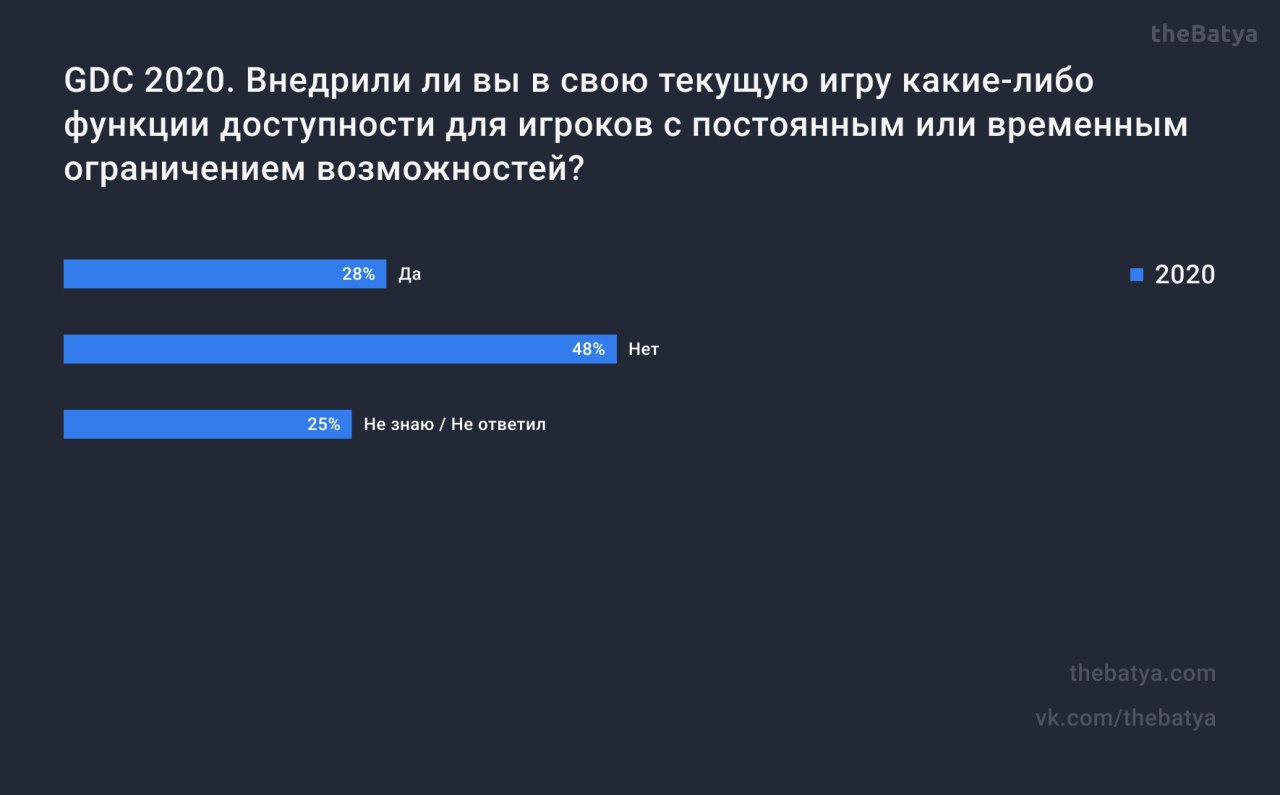 theBatya

GDC 2020. Внедрили ли вы в свою текущую игру какие-либо функции доступности для игроков с постоянным или временным ограничением возможностей?

28% Да

48% Нет

25% Не знаю / Не ответил

2020

thebatya.com

vk.com/thebatya